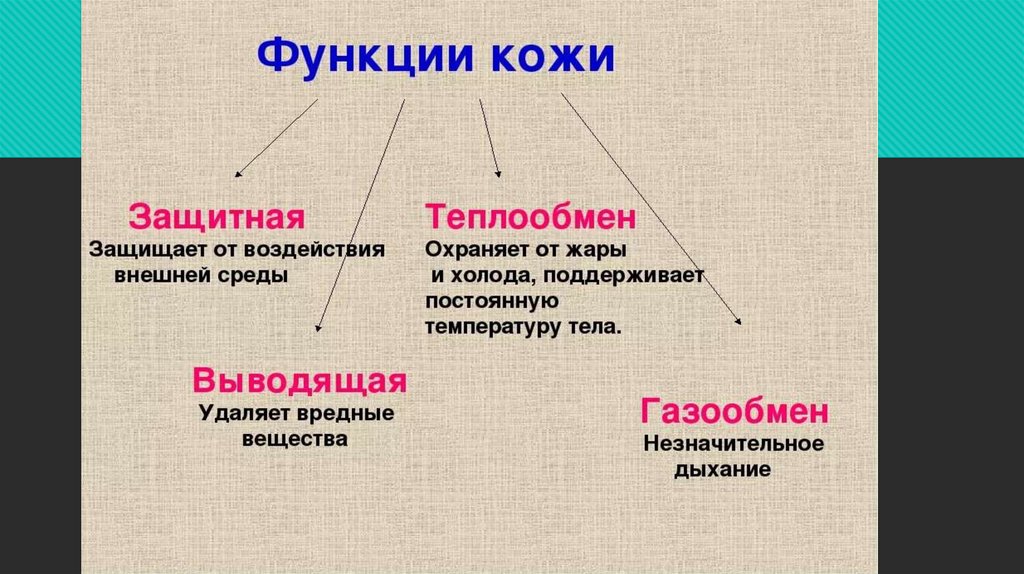 Функции кожи

Защитная
Защищает от воздействия внешней среды

Теплообмен
Охраняет от жары и холода, поддерживает постоянную температуру тела.

Выводящая
Удаляет вредные вещества

Газообмен
Незначительное дыхание